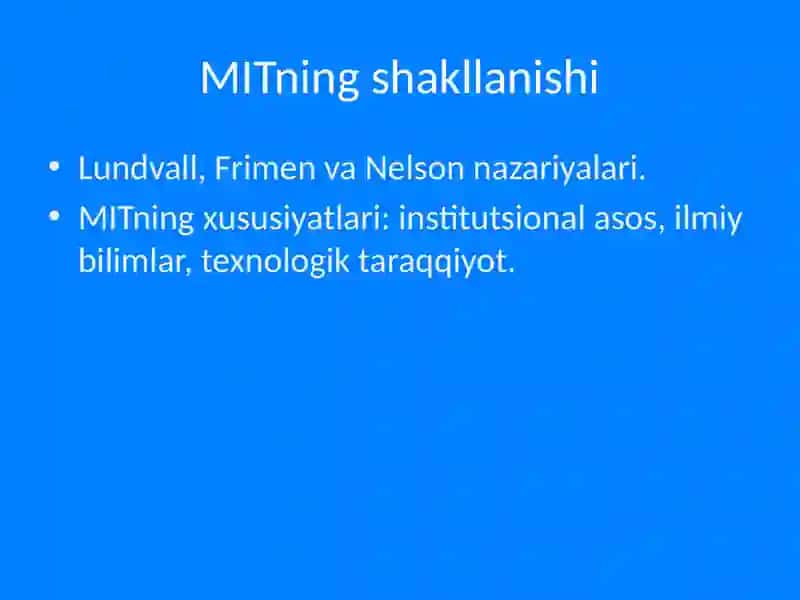 MITning shakllanishi

• Lundvall, Frimen va Nelson nazariyalari.
• MITning xususiyatlari: institutsional asos, ilmiy bilimlar, texnologik taraqqiyot.